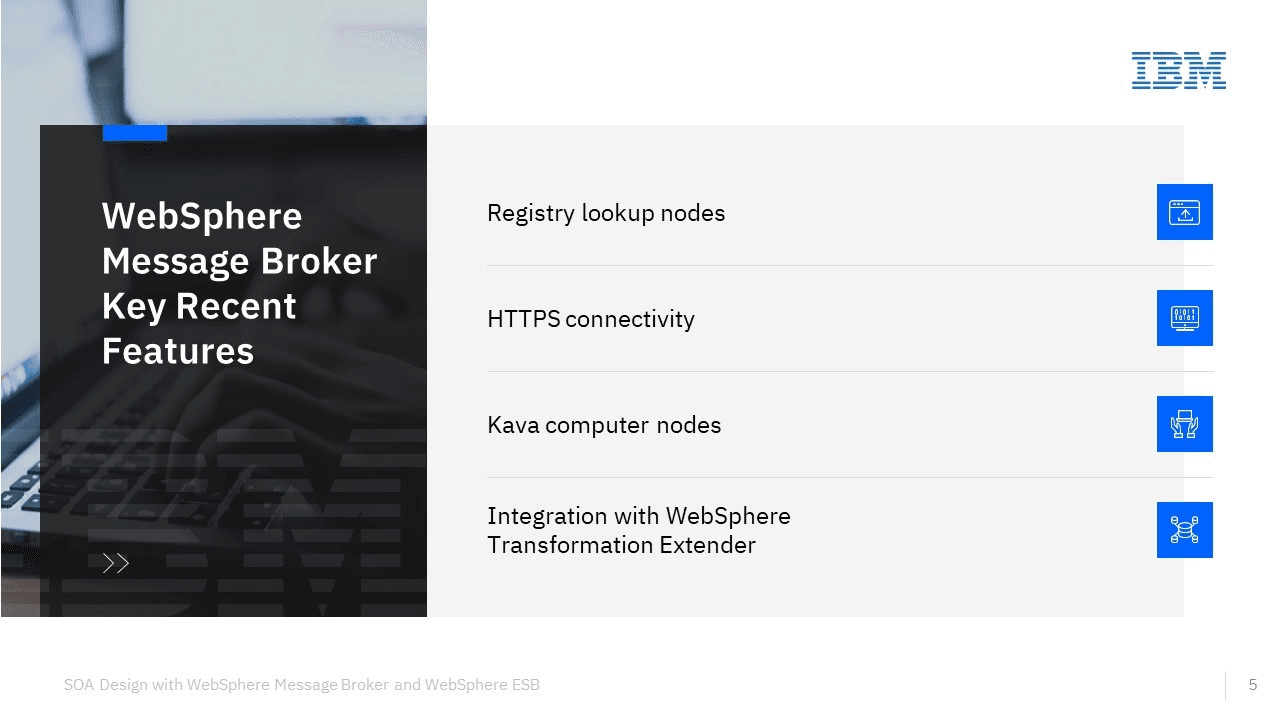 IBM

WebSphere Message Broker Key Recent Features

Registry lookup nodes

HTTPS connectivity

Kava computer nodes

Integration with WebSphere Transformation Extender

SOA Design with WebSphere Message Broker and WebSphere ESB

5